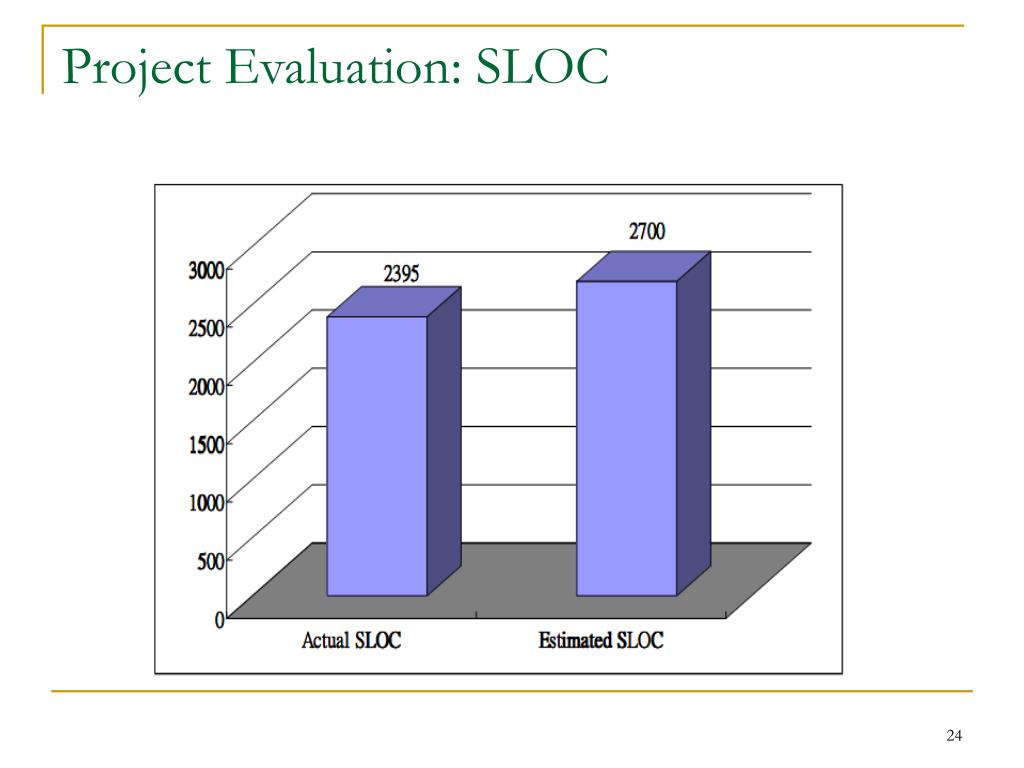 Project Evaluation: SLOC

3000
2500
2000
1500
1000
500
0

2395
2700

Actual SLOC
Estimated SLOC

24